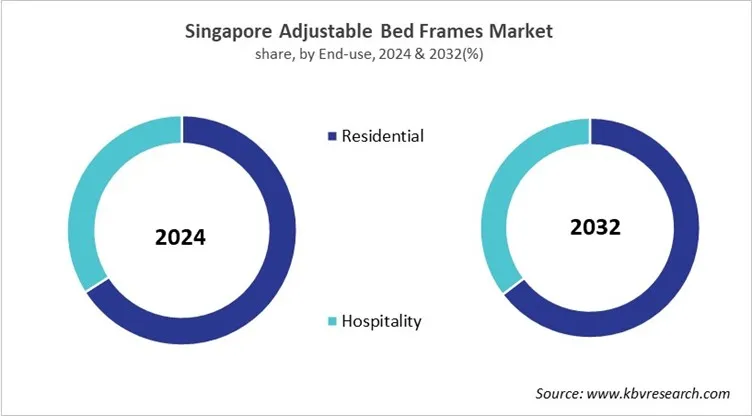 Singapore Adjustable Bed Frames Market
share, by End-use, 2024 & 2032(%)

2024

Residential

Hospitality

2032

Source: www.kbvresearch.com